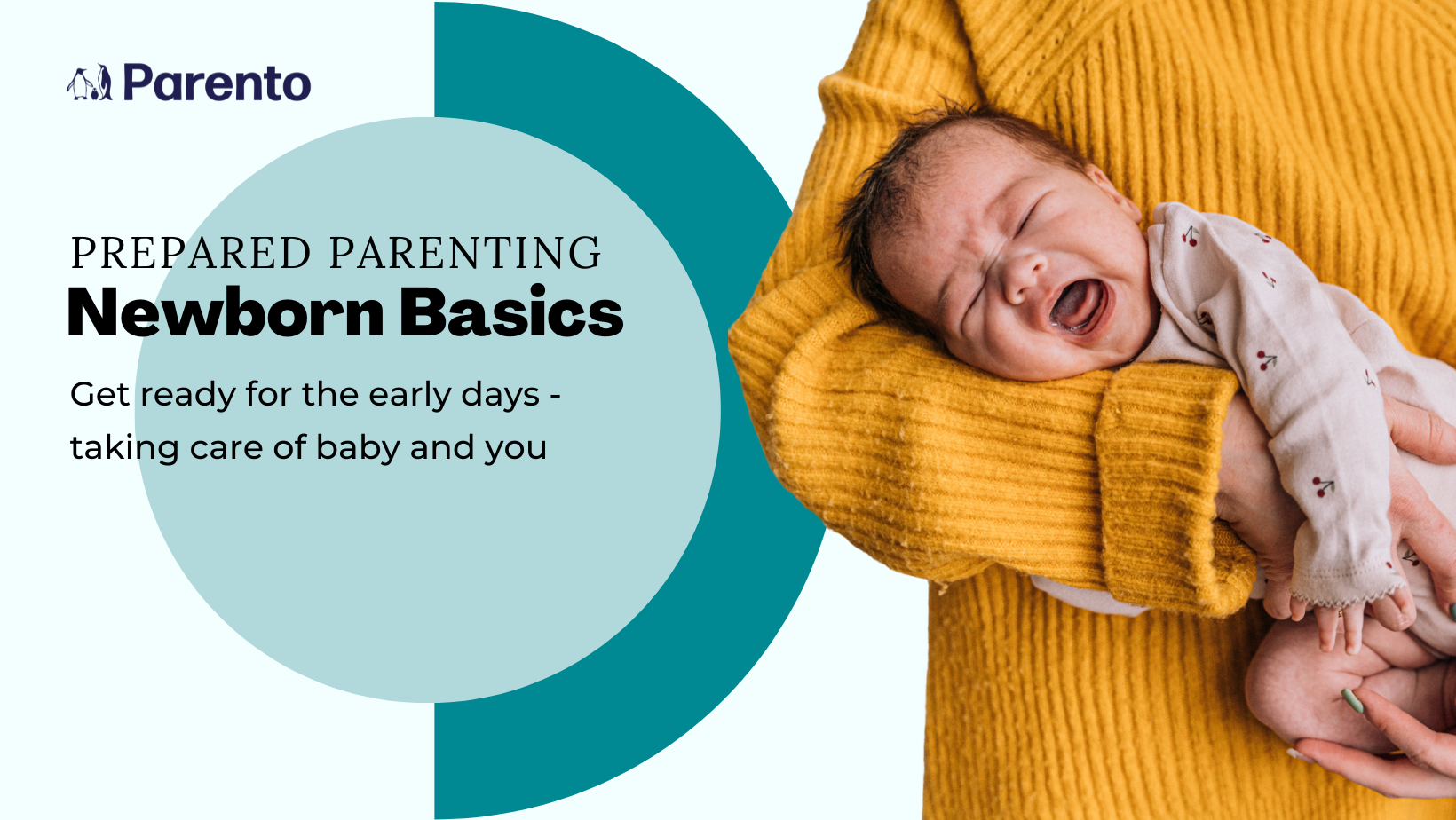 Parento

PREPARED PARENTING
Newborn Basics

Get ready for the early days - taking care of baby and you